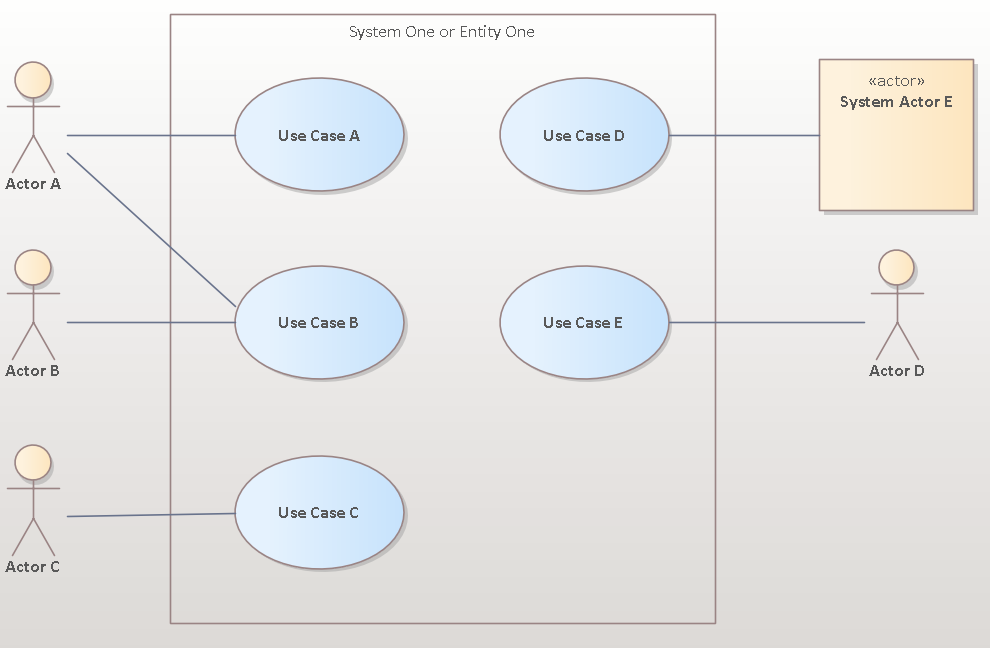 System One or Entity One

Actor A

Use Case A

Use Case D

«actor»
System Actor E

Actor B

Use Case B

Use Case E

Actor D

Actor C

Use Case C